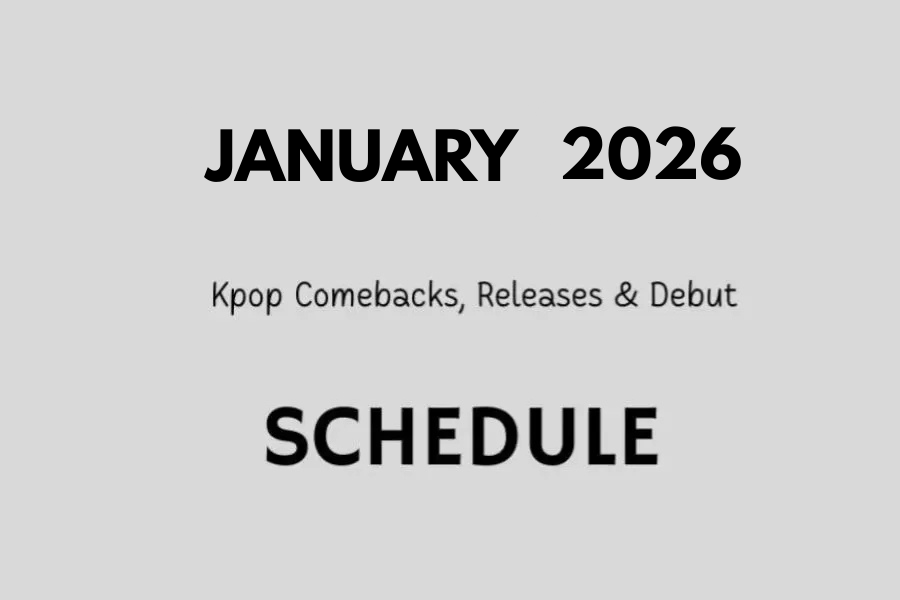 JANUARY 2026

Kpop Comebacks, Releases & Debut

SCHEDULE